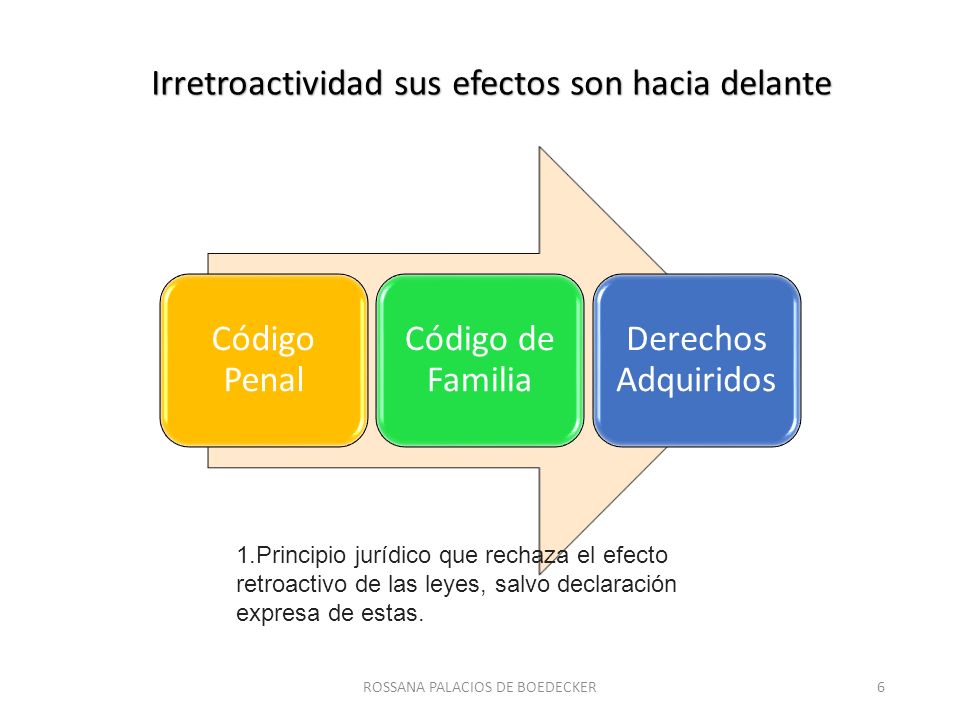 Irretroactividad sus efectos son hacia delante

Código Penal

Código de Familia

Derechos Adquiridos

1.Principio jurídico que rechaza el efecto retroactivo de las leyes, salvo declaración expresa de estas.

ROSSANA PALACIOS DE BOEDECKER

6